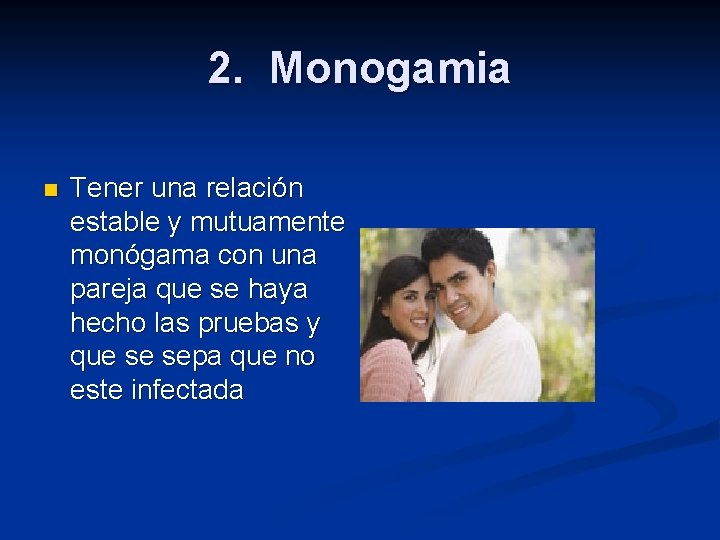 2. Monogamia

Tener una relación estable y mutuamente monógama con una pareja que se haya hecho las pruebas y que se sepa que no este infectada